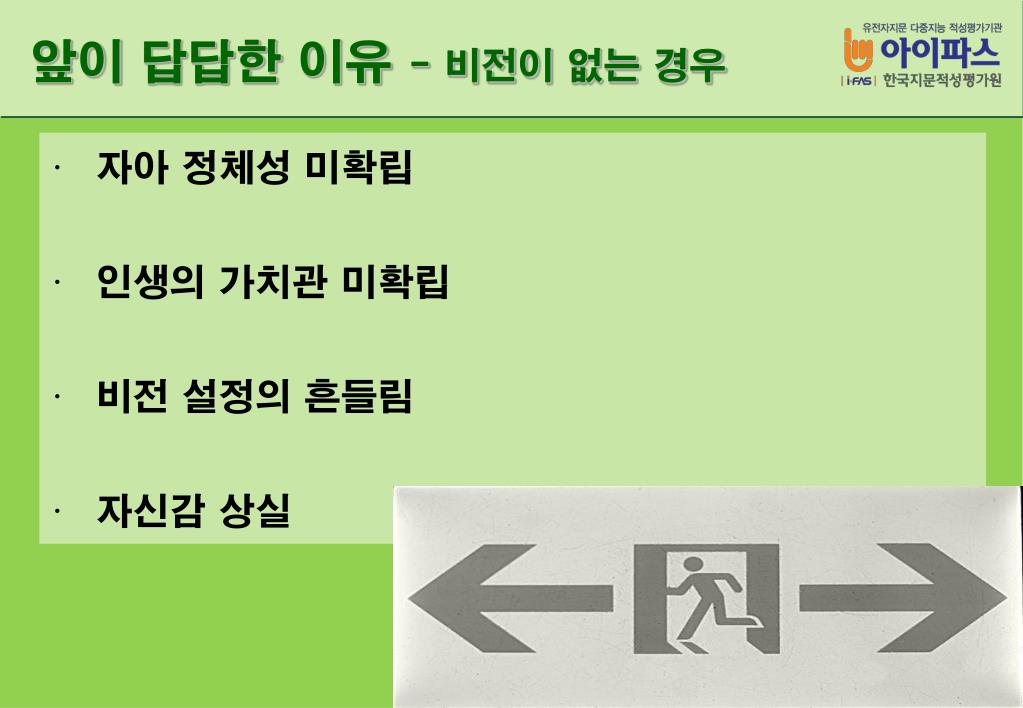 앞이 답답한 이유 – 비전이 없는 경우

유전자지문 다중지능 적성평가기관
아이파스
i-FAS 한국지문적성평가원

· 자아 정체성 미확립

· 인생의 가치관 미확립

· 비전 설정의 흔들림

· 자신감 상실